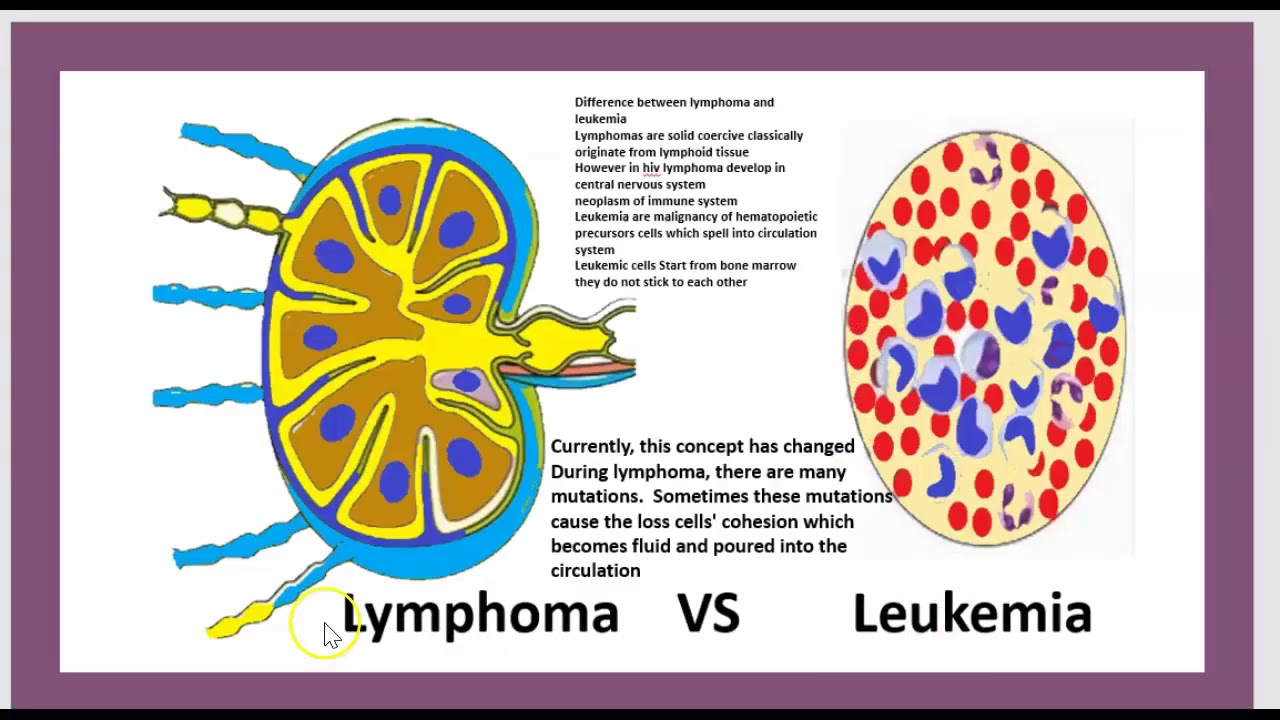 Difference between lymphoma and leukemia
Lymphomas are solid coercive classically originate from lymphoid tissue
However in hiv lymphoma develop in central nervous system
neoplasm of immune system
Leukemia are malignancy of hematopoietic precursors cells which spell into circulation system
Leukemic cells Start from bone marrow they do not stick to each other

Currently, this concept has changed
During lymphoma, there are many mutations. Sometimes these mutations cause the loss cells' cohesion which becomes fluid and poured into the circulation

Lymphoma VS Leukemia